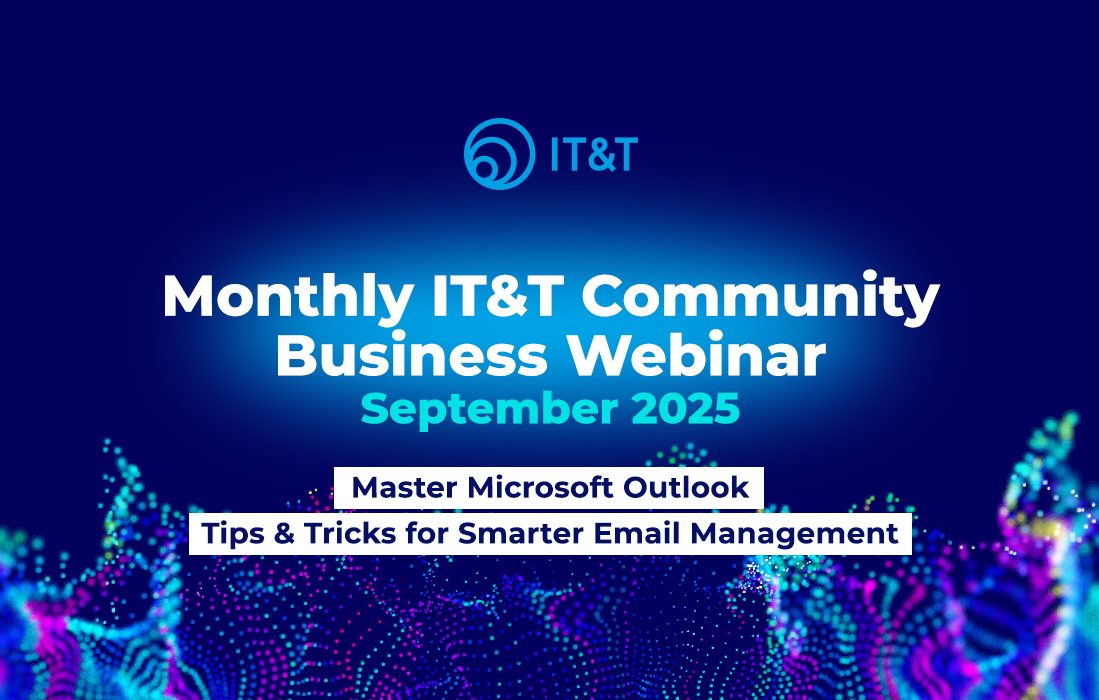 IT&T

Monthly IT&T Community Business Webinar
September 2025

Master Microsoft Outlook
Tips & Tricks for Smarter Email Management